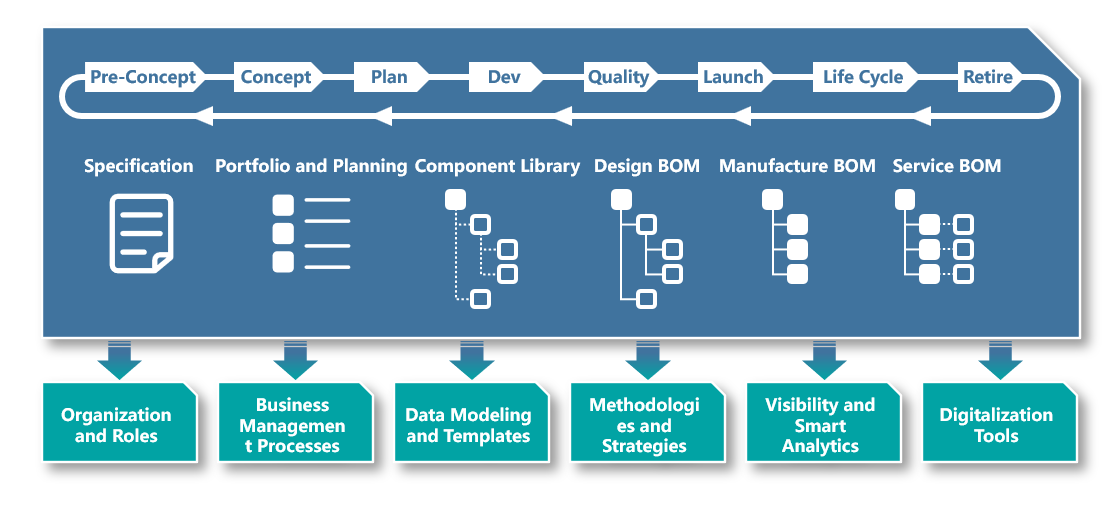 Pre-Concept
Concept
Plan
Dev
Quality
Launch
Life Cycle
Retire

Specification
Portfolio and Planning
Component Library
Design BOM
Manufacture BOM
Service BOM

Organization and Roles
Business Managemen t Processes
Data Modeling and Templates
Methodologi es and Strategies
Visibility and Smart Analytics
Digitalization Tools